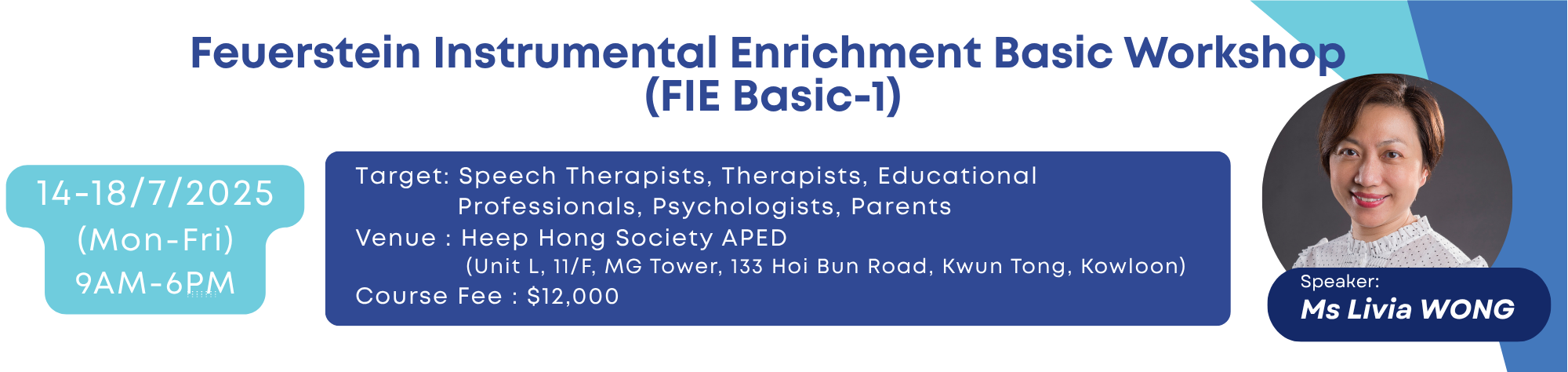 Feuerstein Instrumental Enrichment Basic Workshop (FIE Basic-1)

14-18/7/2025
(Mon-Fri)
9AM-6PM

Target: Speech Therapists, Therapists, Educational Professionals, Psychologists, Parents
Venue : Heep Hong Society APED
(Unit L, 11/F, MG Tower, 133 Hoi Bun Road, Kwun Tong, Kowloon)
Course Fee : $12,000

Speaker:
Ms Livia WONG